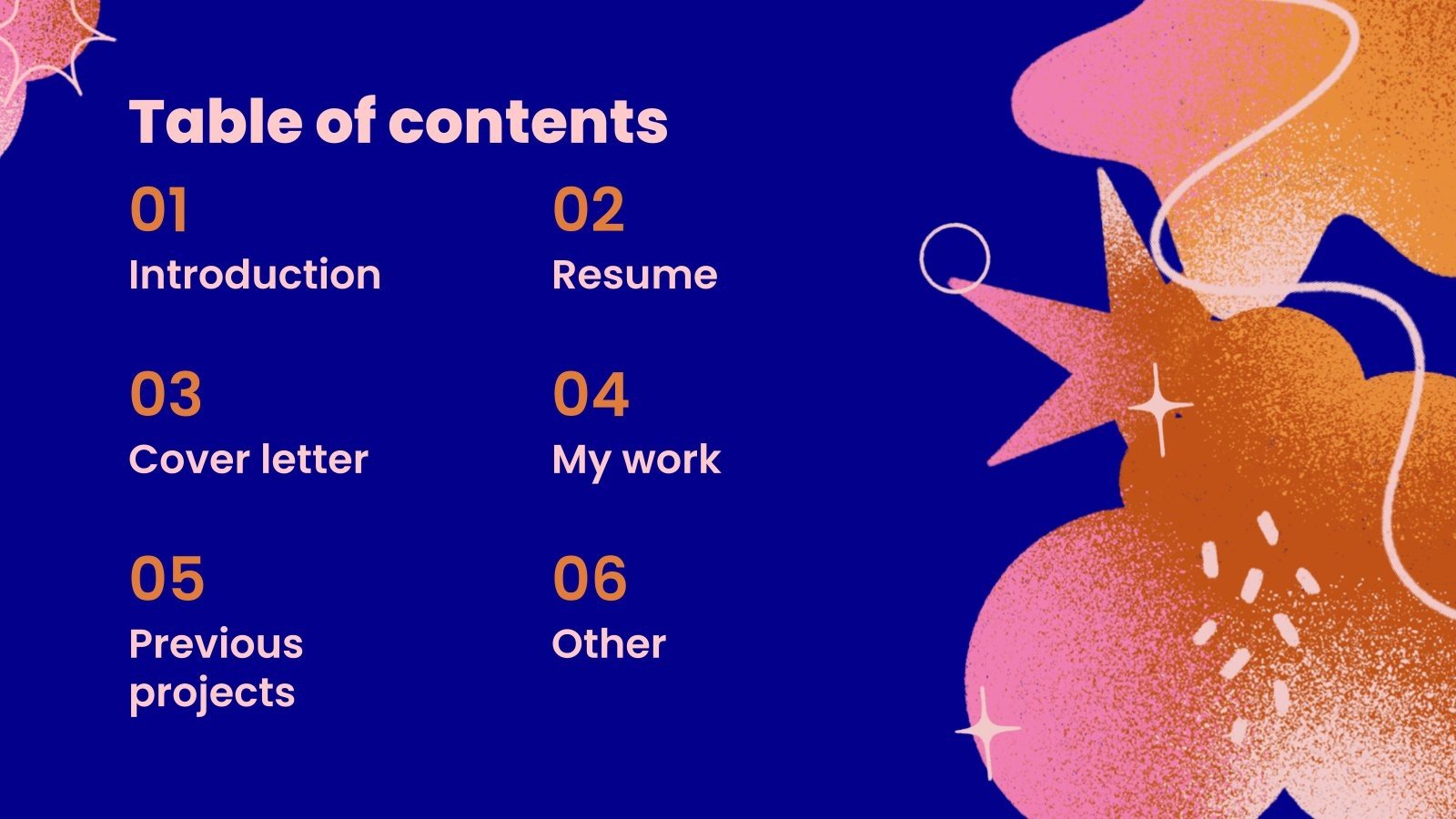 Table of contents

01
Introduction

02
Resume

03
Cover letter

04
My work

05
Previous projects

06
Other